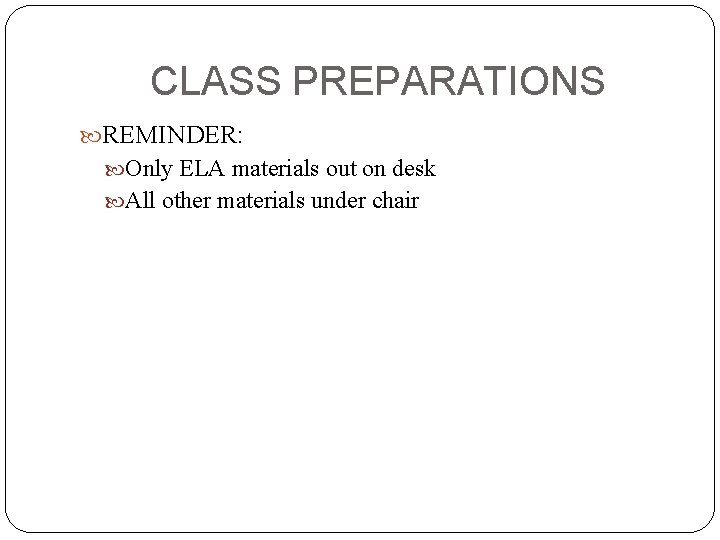 CLASS PREPARATIONS

REMINDER:
Only ELA materials out on desk
All other materials under chair